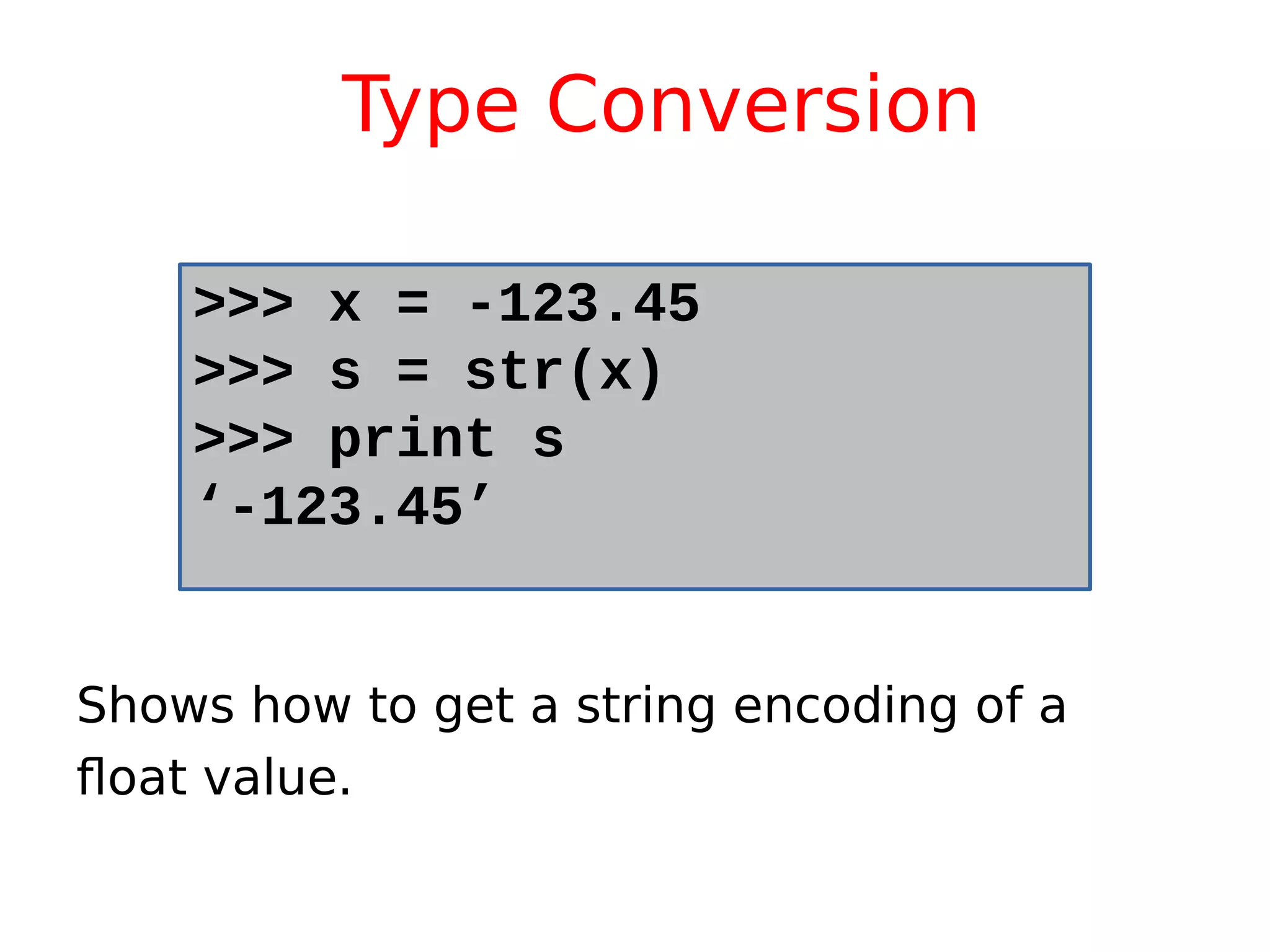 Type Conversion

>>> x = -123.45
>>> s = str(x)
>>> print s
‘-123.45’

Shows how to get a string encoding of a float value.